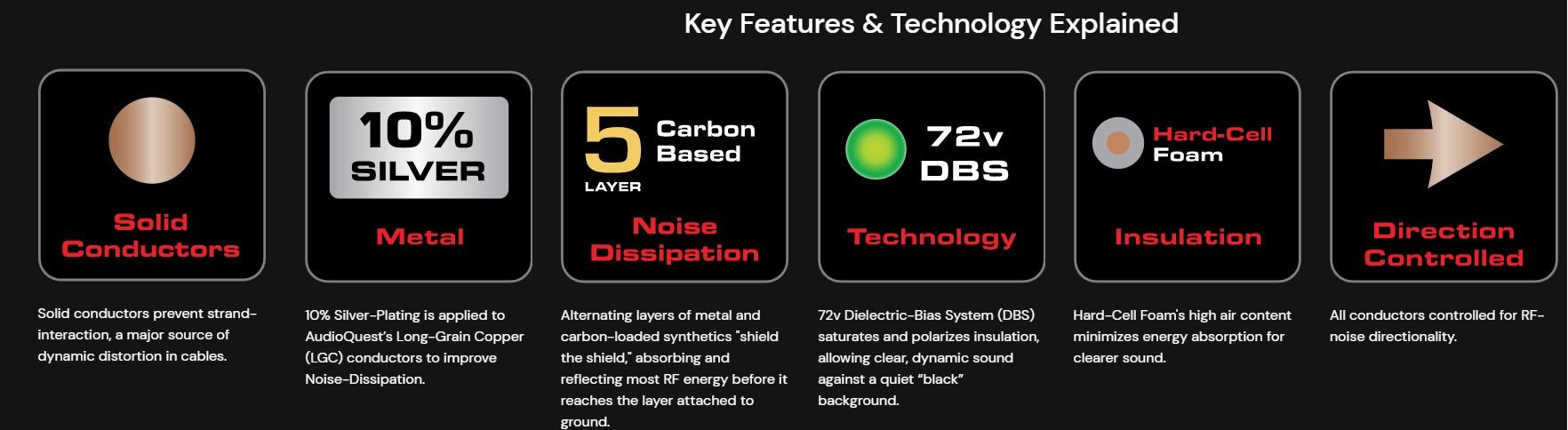 Key Features & Technology Explained

Solid Conductors

Solid conductors prevent strand-interaction, a major source of dynamic distortion in cables.

10% SILVER

Metal

10% Silver-Plating is applied to AudioQuest's Long-Grain Copper (LGC) conductors to improve Noise-Dissipation.

5 LAYER Carbon Based

Noise Dissipation

Alternating layers of metal and carbon-loaded synthetics "shield the shield," absorbing and reflecting most RF energy before it reaches the layer attached to ground.

72v DBS

Technology

72v Dielectric-Bias System (DBS) saturates and polarizes insulation, allowing clear, dynamic sound against a quiet "black" background.

Hard-Cell Foam

Insulation

Hard-Cell Foam's high air content minimizes energy absorption for clearer sound.

Direction Controlled

All conductors controlled for RF-noise directionality.